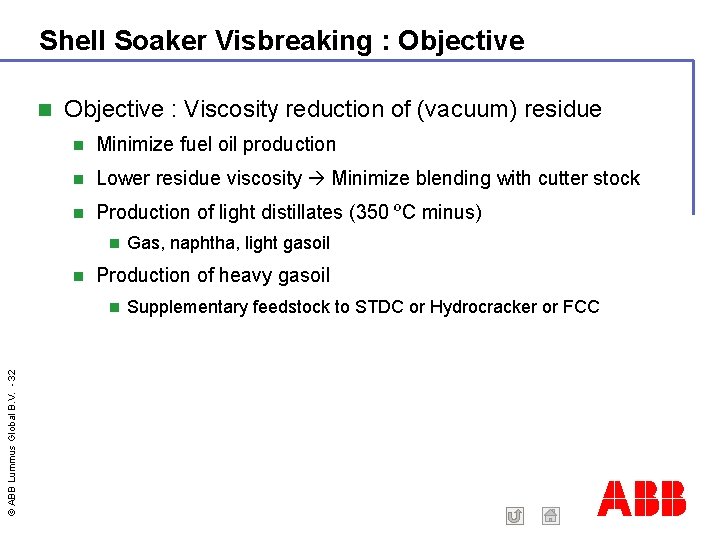 Shell Soaker Visbreaking : Objective

Objective : Viscosity reduction of (vacuum) residue

Minimize fuel oil production

Lower residue viscosity → Minimize blending with cutter stock

Production of light distillates (350 °C minus)

Gas, naphtha, light gasoil

Production of heavy gasoil

Supplementary feedstock to STDC or Hydrocracker or FCC

© ABB Lummus Global B.V. - 32

ABB